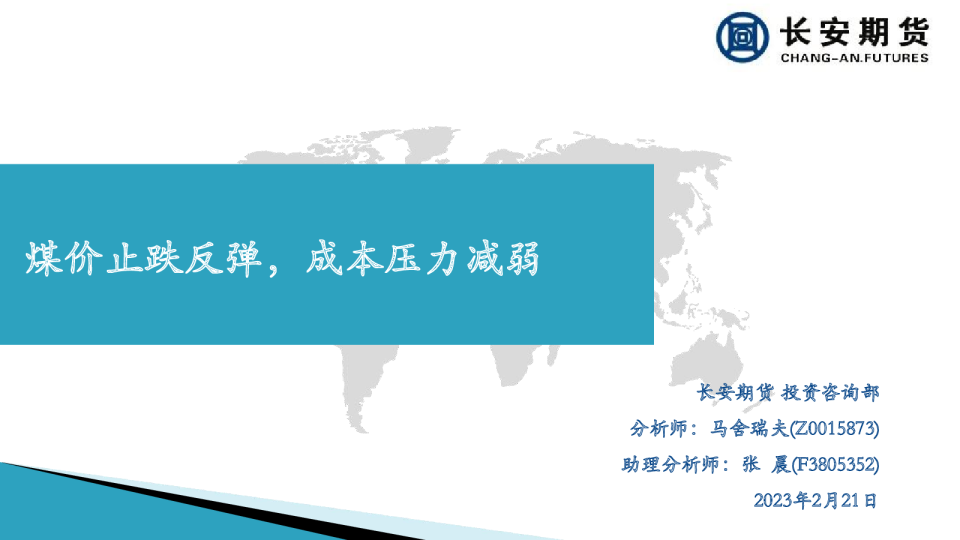 长安期货
CHANG-AN.FUTURES

煤价止跌反弹，成本压力减弱

长安期货 投资咨询部
分析师：马舍瑞夫(Z0015873)
助理分析师：张 晨(F3805352)
2023年2月21日